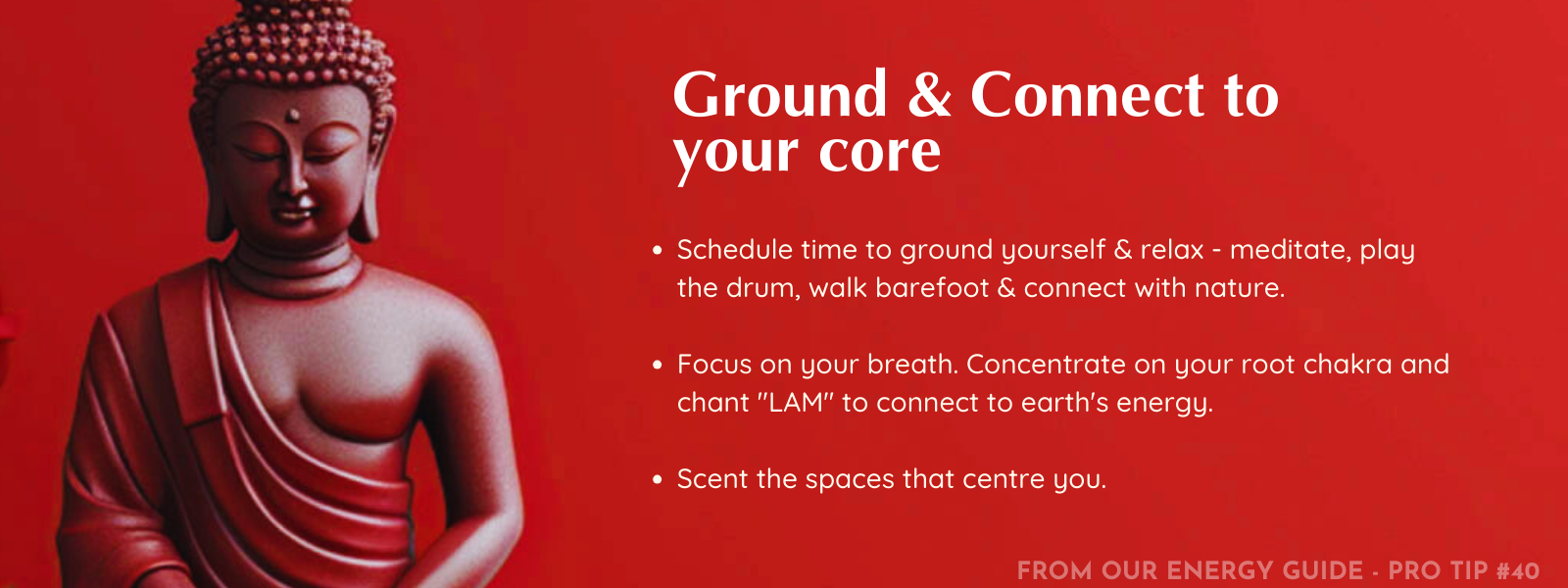 Ground & Connect to your core

• Schedule time to ground yourself & relax - meditate, play the drum, walk barefoot & connect with nature.

• Focus on your breath. Concentrate on your root chakra and chant "LAM" to connect to earth's energy.

• Scent the spaces that centre you.

FROM OUR ENERGY GUIDE - PRO TIP #40